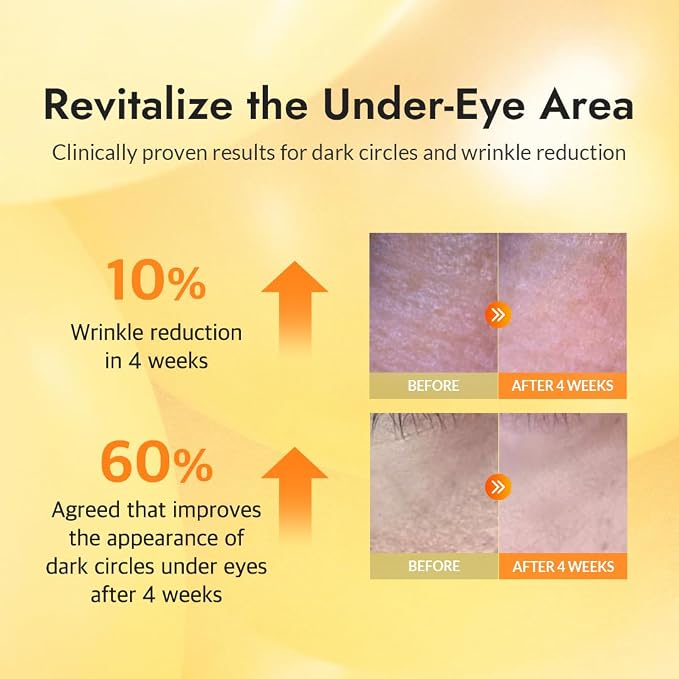 Revitalize the Under-Eye Area

Clinically proven results for dark circles and wrinkle reduction

10%

Wrinkle reduction in 4 weeks

BEFORE

AFTER 4 WEEKS

60%

Agreed that improves the appearance of dark circles under eyes after 4 weeks

BEFORE

AFTER 4 WEEKS